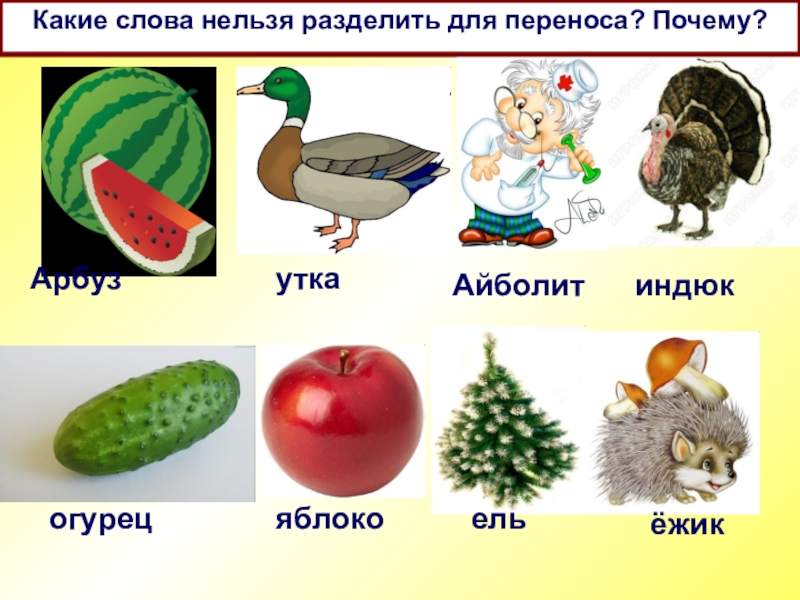 Какие слова нельзя разделить для переноса? Почему?

Арбуз

утка

Айболит

индюк

огурец

яблоко

ель

ёжик